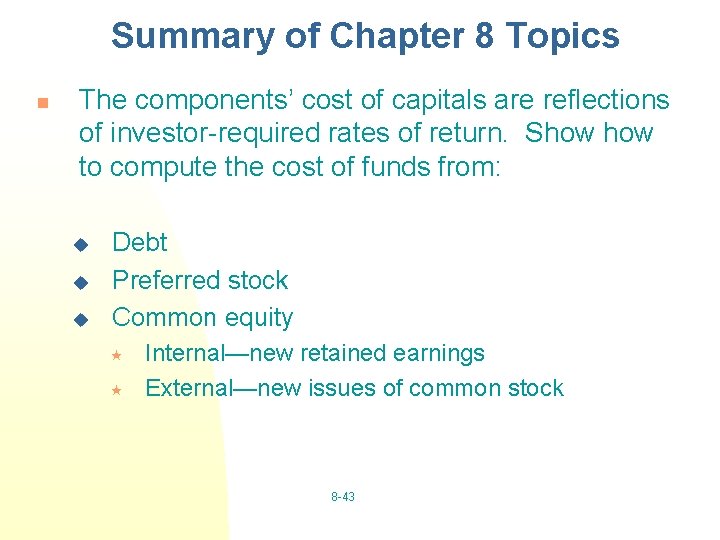 Summary of Chapter 8 Topics

The components' cost of capitals are reflections of investor-required rates of return. Show how to compute the cost of funds from:

Debt
Preferred stock
Common equity
Internal—new retained earnings
External—new issues of common stock

8-43